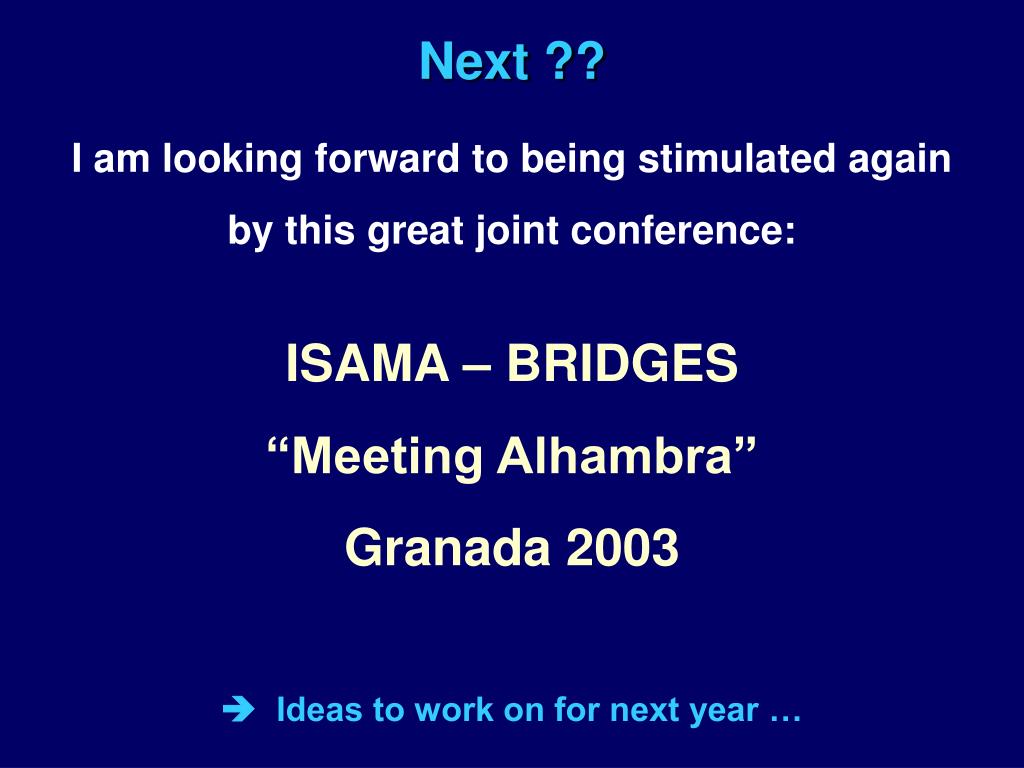 Next ??

I am looking forward to being stimulated again by this great joint conference:

ISAMA – BRIDGES
“Meeting Alhambra”
Granada 2003

➔ Ideas to work on for next year …